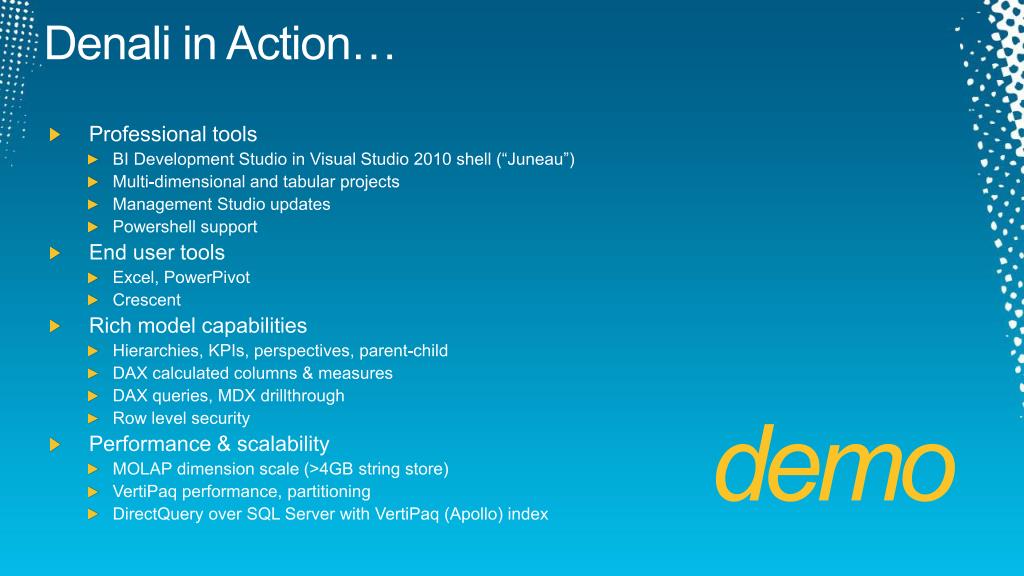 Denali in Action…

Professional tools
BI Development Studio in Visual Studio 2010 shell (“Juneau”)
Multi-dimensional and tabular projects
Management Studio updates
Powershell support
End user tools
Excel, PowerPivot
Crescent
Rich model capabilities
Hierarchies, KPIs, perspectives, parent-child
DAX calculated columns & measures
DAX queries, MDX drillthrough
Row level security
Performance & scalability
MOLAP dimension scale (>4GB string store)
VertiPaq performance, partitioning
DirectQuery over SQL Server with VertiPaq (Apollo) index

demo